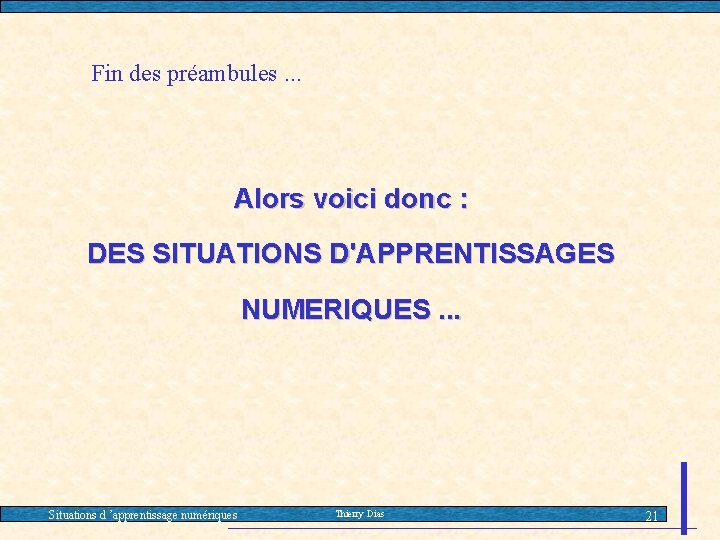 Fin des préambules ...

Alors voici donc :

DES SITUATIONS D'APPRENTISSAGES NUMERIQUES ...

Situations d 'apprentissage numériques Thierry Dias 21